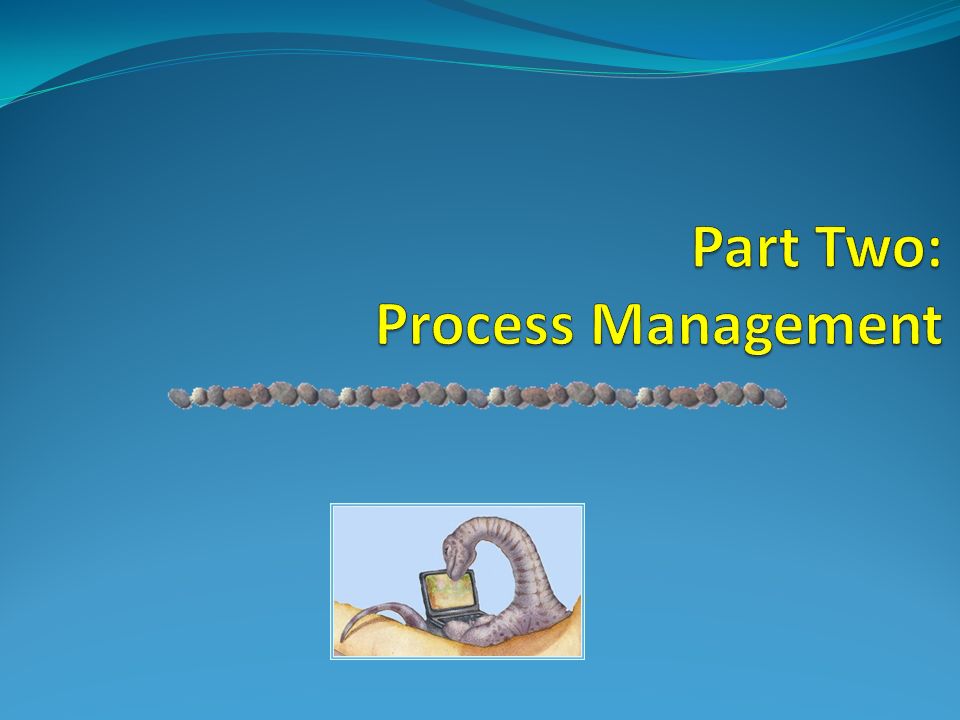 Part Two:
Process Management